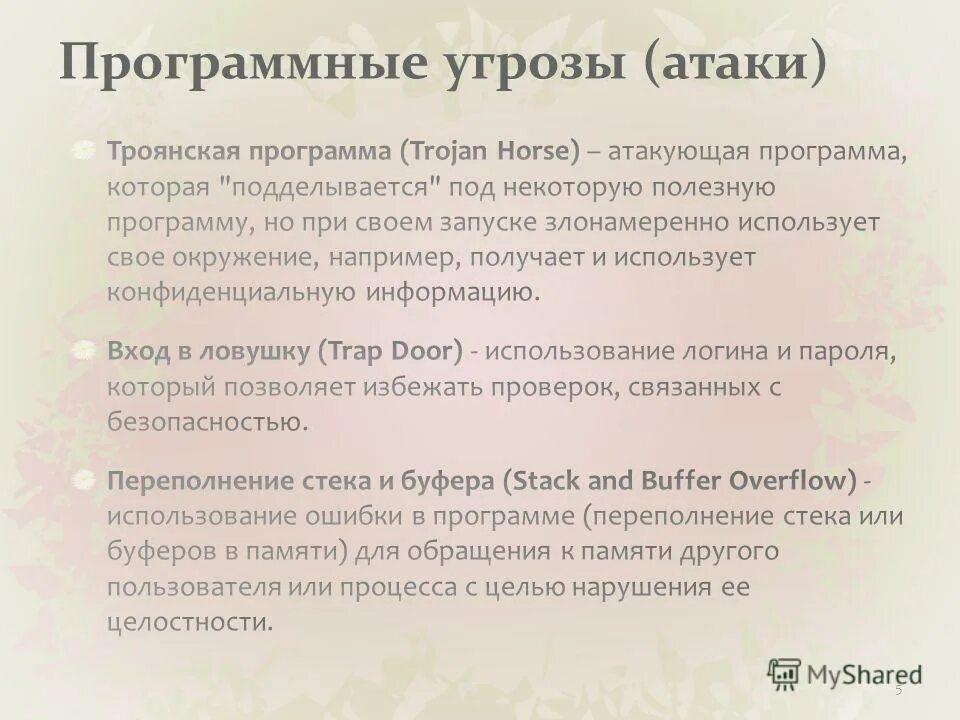 Программные угрозы (атаки)

Троянская программа (Trojan Horse) – атакующая программа, которая "подделывается" под некоторую полезную программу, но при своем запуске злонамеренно использует свое окружение, например, получает и использует конфиденциальную информацию.

Вход в ловушку (Trap Door) - использование логина и пароля, который позволяет избежать проверок, связанных с безопасностью.

Переполнение стека и буфера (Stack and Buffer Overflow) - использование ошибки в программе (переполнение стека или буферов в памяти) для обращения к памяти другого пользователя или процесса с целью нарушения ее целостности.

MyShared

5